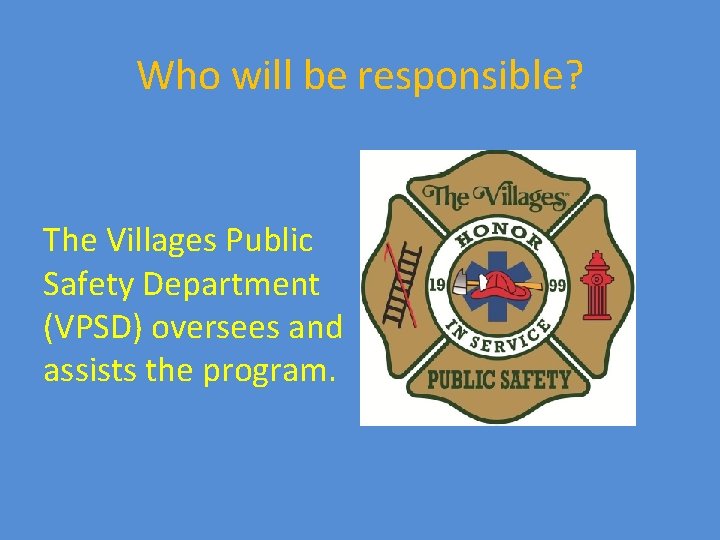 Who will be responsible?

The Villages Public Safety Department (VPSD) oversees and assists the program.

The Villages

HONOR

19

99

IN SERVICE

PUBLIC SAFETY